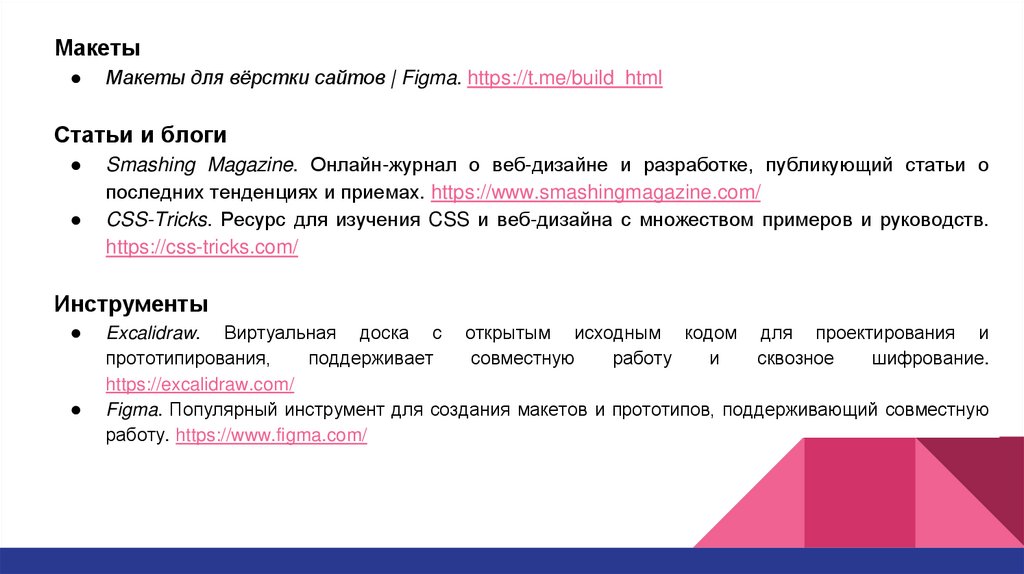 Макеты

● Макеты для вёрстки сайтов | Figma. https://t.me/build_html

Статьи и блоги

● Smashing Magazine. Онлайн-журнал о веб-дизайне и разработке, публикующий статьи о последних тенденциях и приемах. https://www.smashingmagazine.com/

● CSS-Tricks. Ресурс для изучения CSS и веб-дизайна с множеством примеров и руководств. https://css-tricks.com/

Инструменты

● Excalidraw. Виртуальная доска с открытым исходным кодом для проектирования и прототипирования, поддерживает совместную работу и сквозное шифрование. https://excalidraw.com/

● Figma. Популярный инструмент для создания макетов и прототипов, поддерживающий совместную работу. https://www.figma.com/